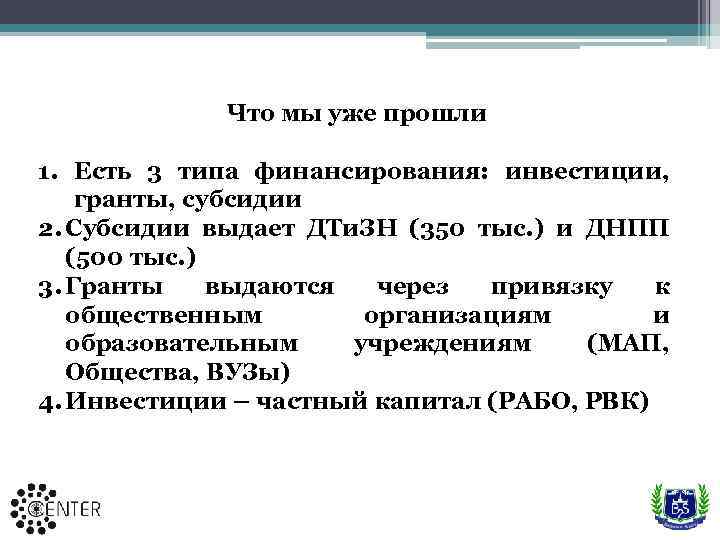 Что мы уже прошли

1. Есть 3 типа финансирования: инвестиции, гранты, субсидии
2. Субсидии выдает ДТиЗН (350 тыс.) и ДНПП (500 тыс.)
3. Гранты выдаются через привязку к общественным организациям и образовательным учреждениям (МАП, Общества, ВУЗы)
4. Инвестиции – частный капитал (РАБО, РВК)

CENTER

BS